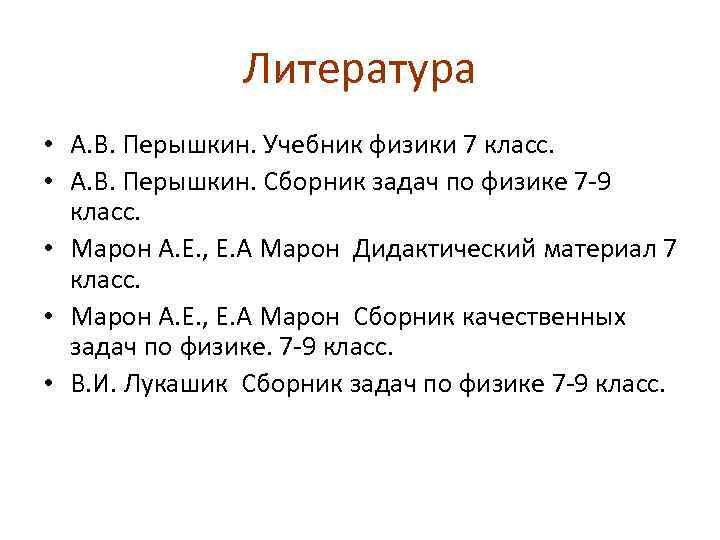 Литература

• А.В. Перышкин. Учебник физики 7 класс.
• А.В. Перышкин. Сборник задач по физике 7-9 класс.
• Марон А.Е., Е.А Марон Дидактический материал 7 класс.
• Марон А.Е., Е.А Марон Сборник качественных задач по физике. 7-9 класс.
• В.И. Лукашик Сборник задач по физике 7-9 класс.